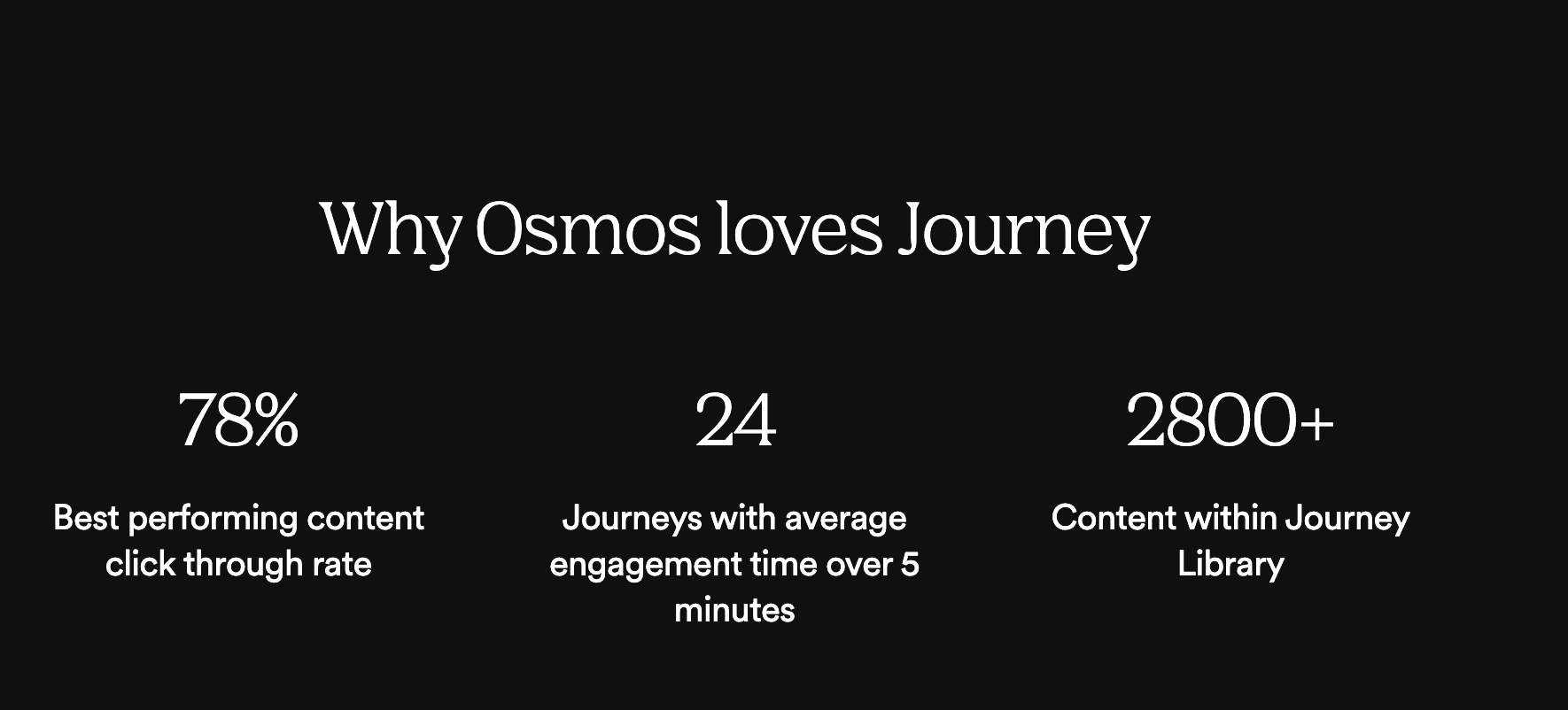 Why Osmos loves Journey

78%

Best performing content click through rate

24

Journeys with average engagement time over 5 minutes

2800+

Content within Journey Library